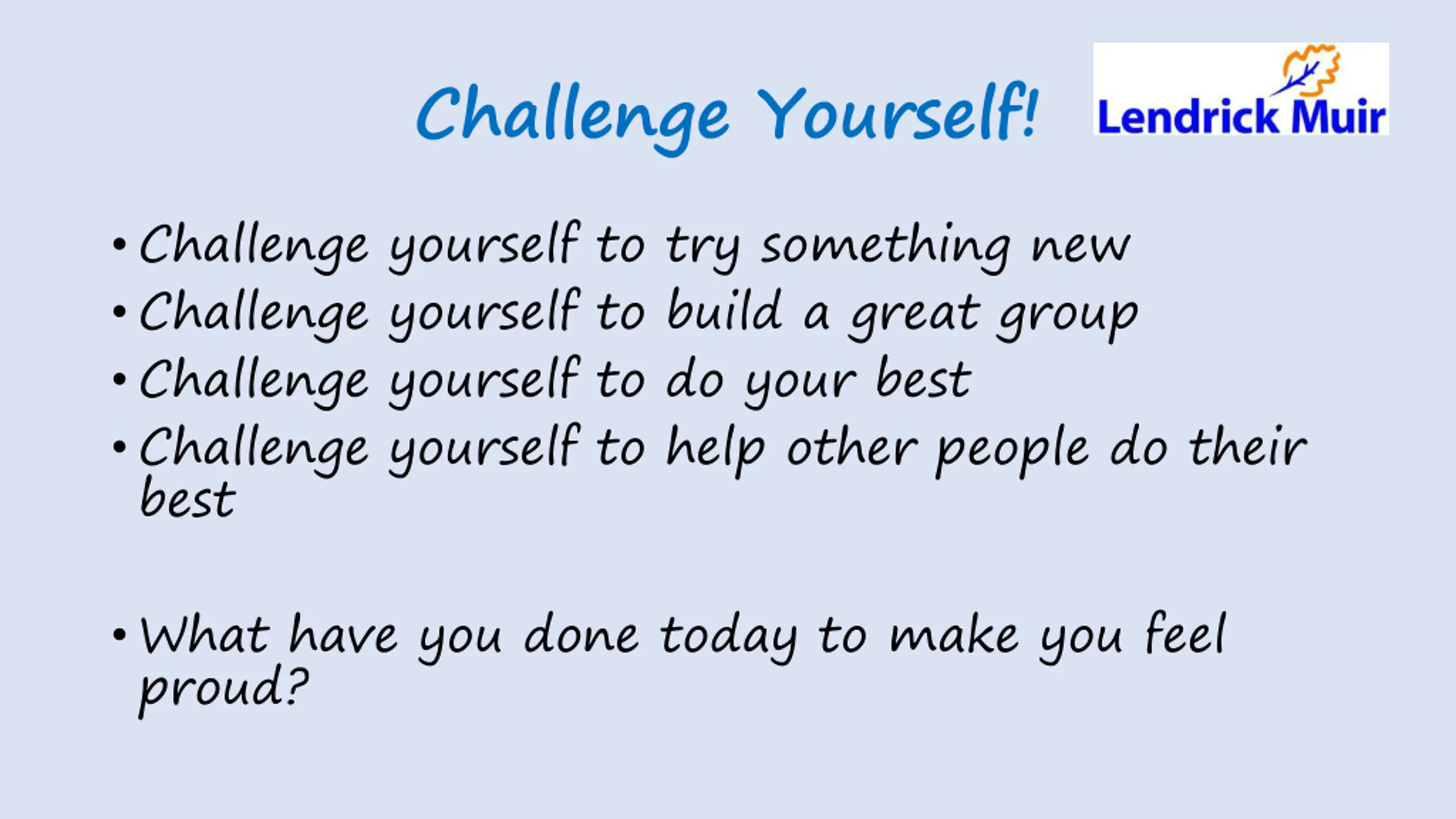 Challenge Yourself!

Lendrick Muir

• Challenge yourself to try something new
• Challenge yourself to build a great group
• Challenge yourself to do your best
• Challenge yourself to help other people do their best

• What have you done today to make you feel proud?